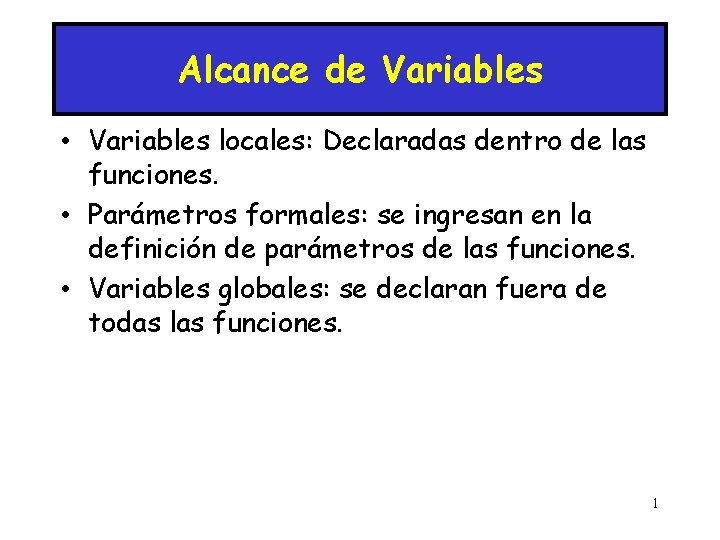 Alcance de Variables

• Variables locales: Declaradas dentro de las funciones.

• Parámetros formales: se ingresan en la definición de parámetros de las funciones.

• Variables globales: se declaran fuera de todas las funciones.

1